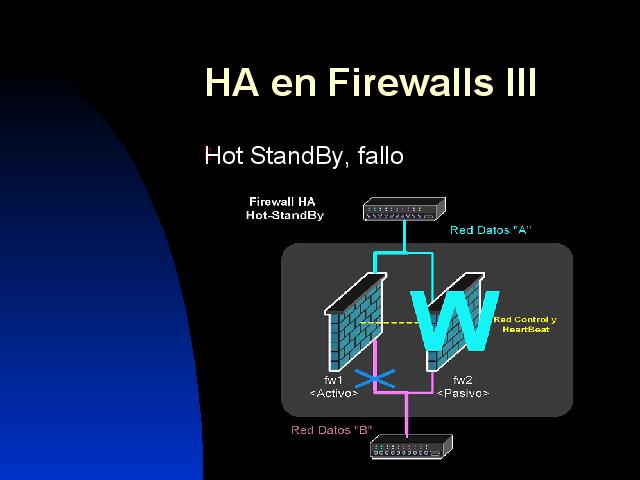 HA en Firewalls III

Hot StandBy, fallo

Firewall HA
Hot-StandBy

Red Datos "A"

W

Red Control y HeartBeat

fw1
<Activo>

fw2
<Pasivo>

Red Datos "B"